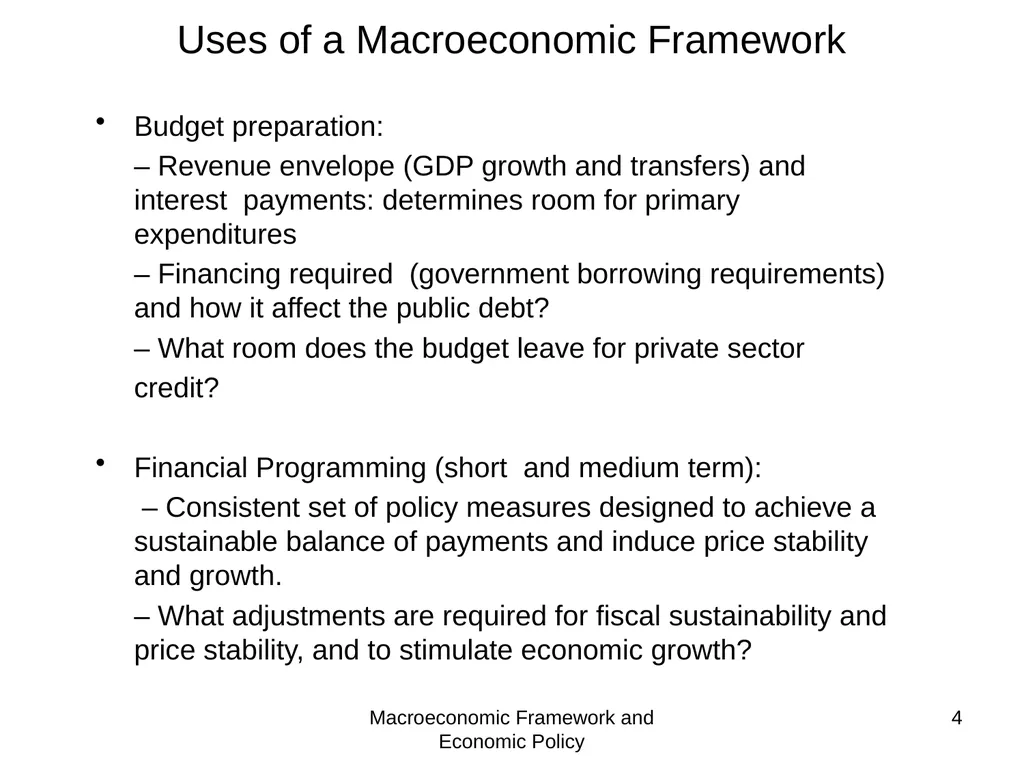 Uses of a Macroeconomic Framework

• Budget preparation:

– Revenue envelope (GDP growth and transfers) and interest payments: determines room for primary expenditures

– Financing required (government borrowing requirements) and how it affect the public debt?

– What room does the budget leave for private sector credit?

• Financial Programming (short and medium term):

– Consistent set of policy measures designed to achieve a sustainable balance of payments and induce price stability and growth.

– What adjustments are required for fiscal sustainability and price stability, and to stimulate economic growth?

Macroeconomic Framework and Economic Policy

4